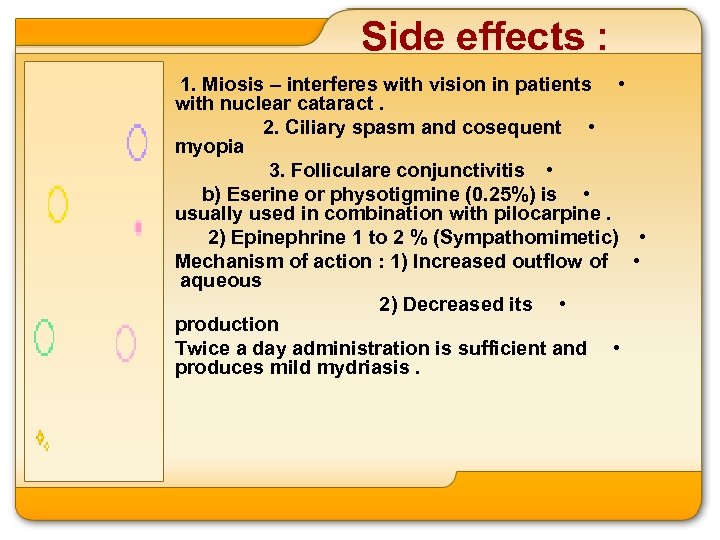 Side effects :

1. Miosis – interferes with vision in patients with nuclear cataract . •

2. Ciliary spasm and cosequent myopia •

3. Folliculare conjunctivitis •

b) Eserine or physotigmine (0.25%) is usually used in combination with pilocarpine . •

2) Epinephrine 1 to 2 % (Sympathomimetic) •

Mechanism of action : 1) Increased outflow of aqueous •

2) Decreased its production •

Twice a day administration is sufficient and produces mild mydriasis . •